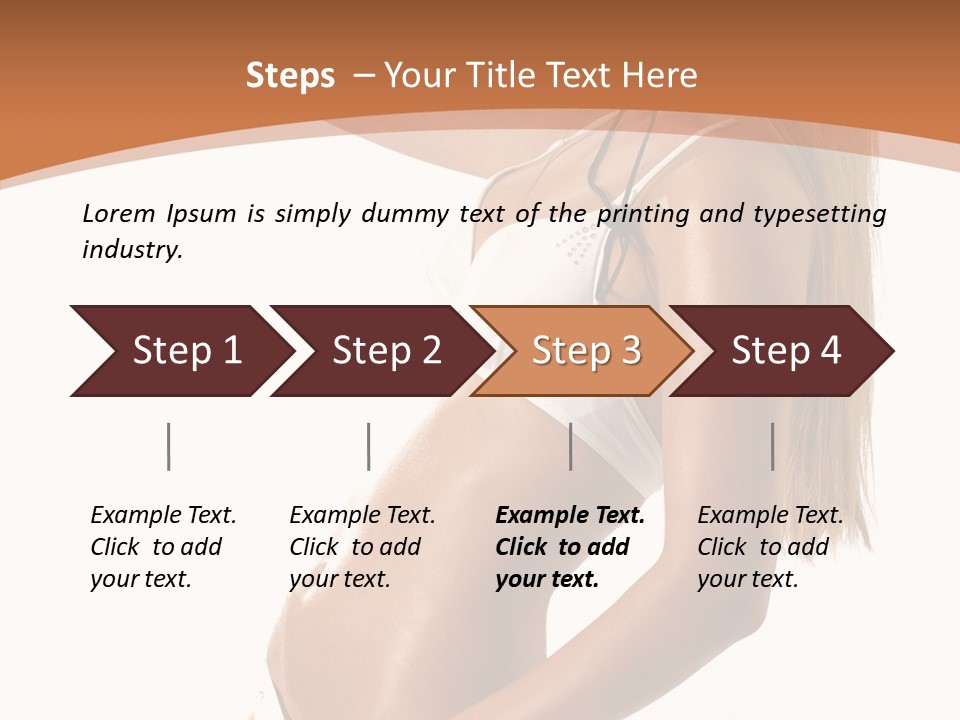 Steps – Your Title Text Here

Lorem Ipsum is simply dummy text of the printing and typesetting industry.

Step 1

Step 2

Step 3

Step 4

Example Text. Click to add your text.

Example Text. Click to add your text.

Example Text. Click to add your text.

Example Text. Click to add your text.